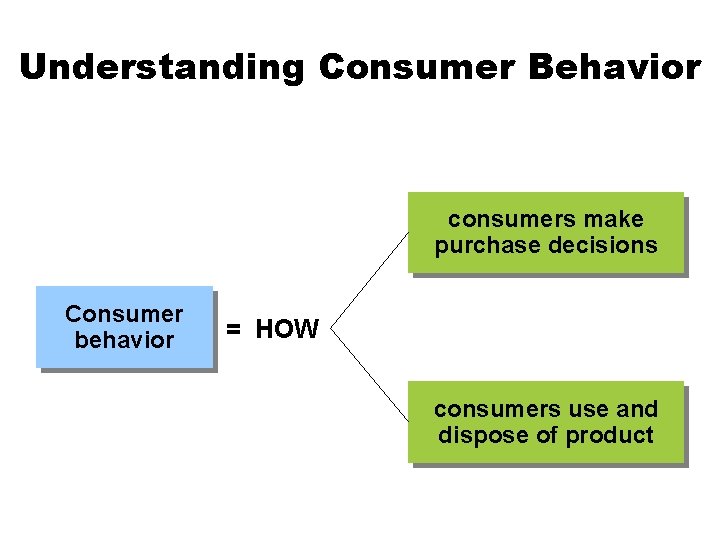 Understanding Consumer Behavior

Consumer behavior

= HOW

consumers make purchase decisions

consumers use and dispose of product